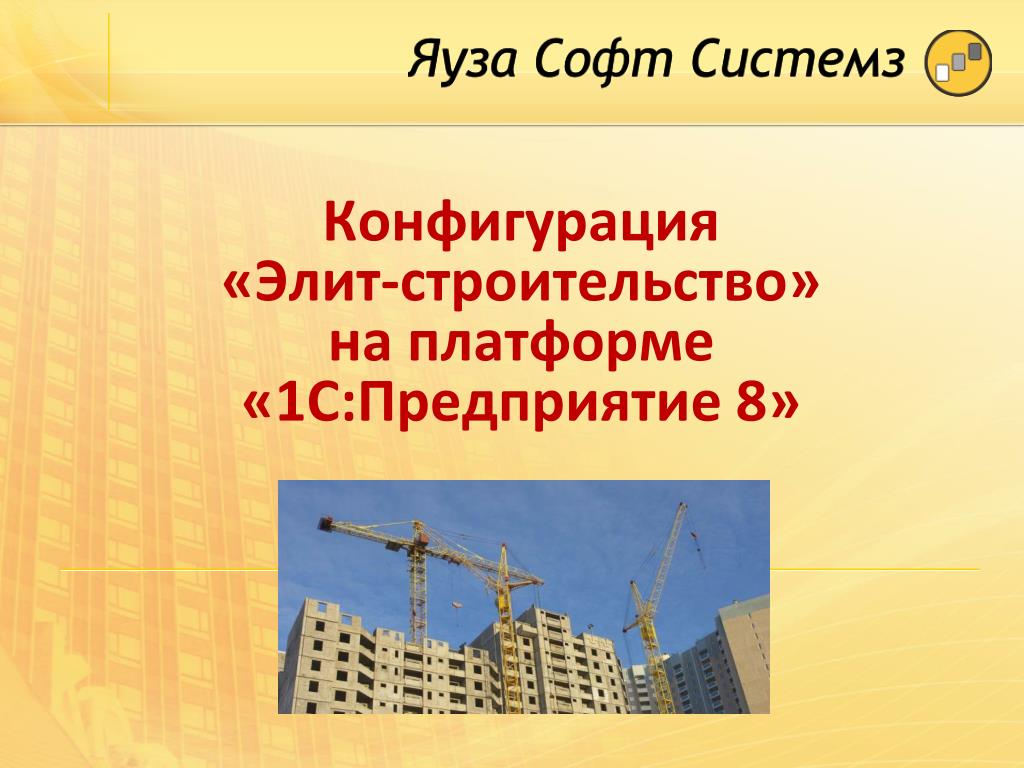 Яуза Софт Системз

Конфигурация «Элит-строительство» на платформе «1С:Предприятие 8»